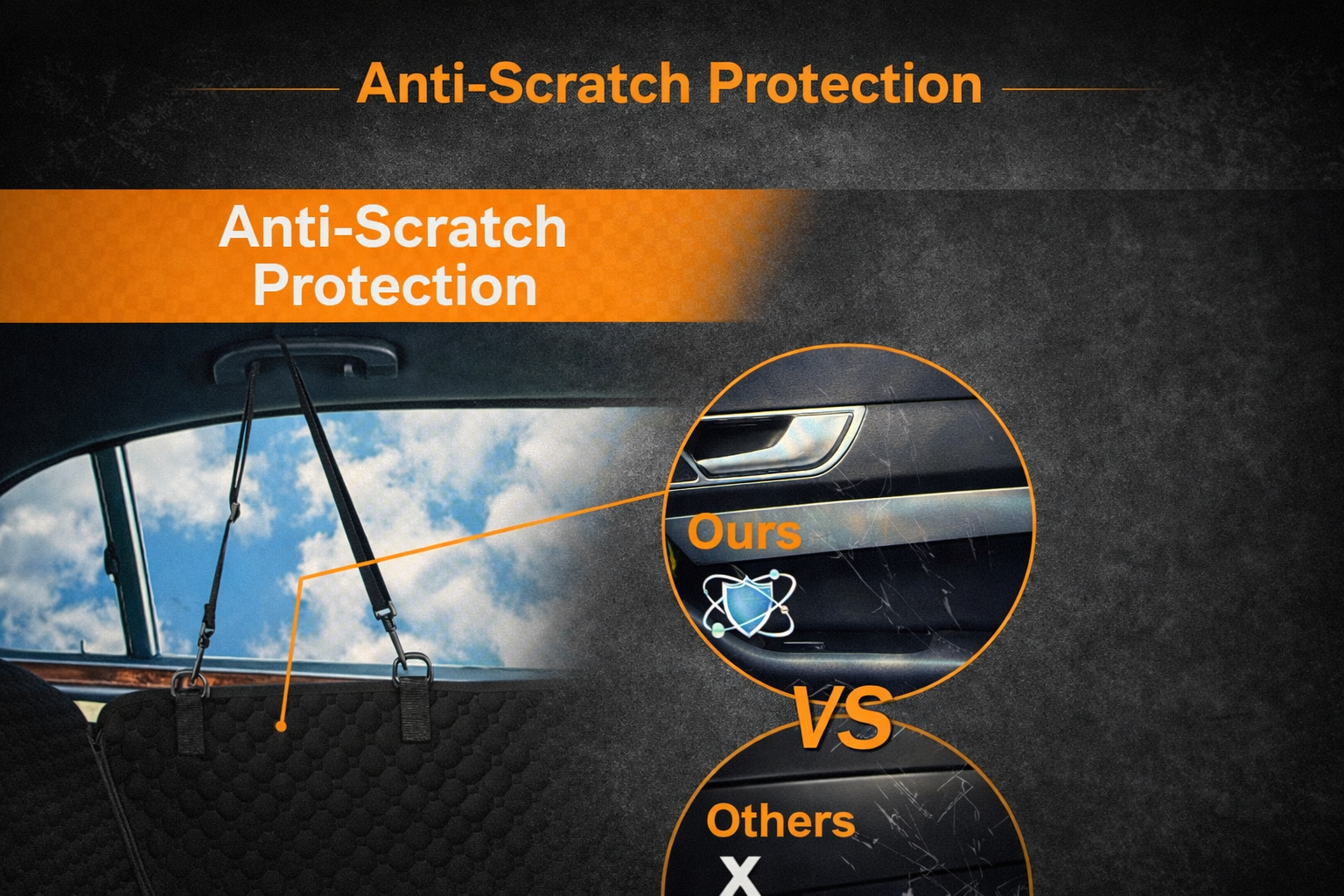 Anti-Scratch Protection

Anti-Scratch Protection

Ours

VS

Others

X